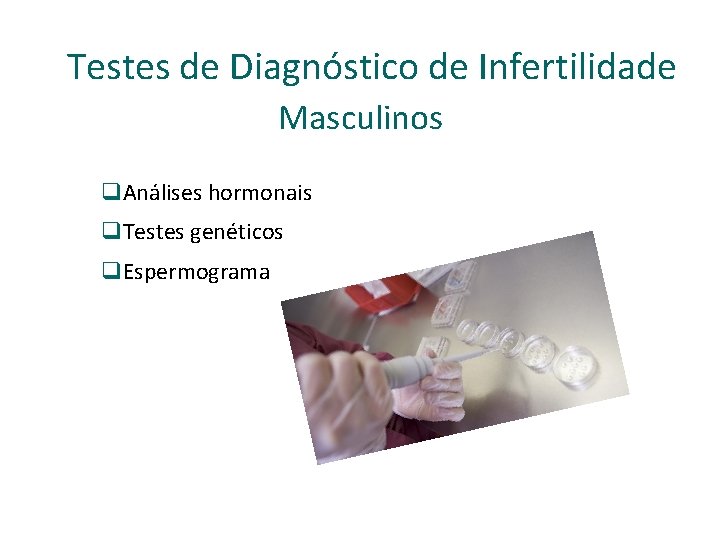 Testes de Diagnóstico de Infertilidade Masculinos

❑Análises hormonais

❑Testes genéticos

❑Espermograma